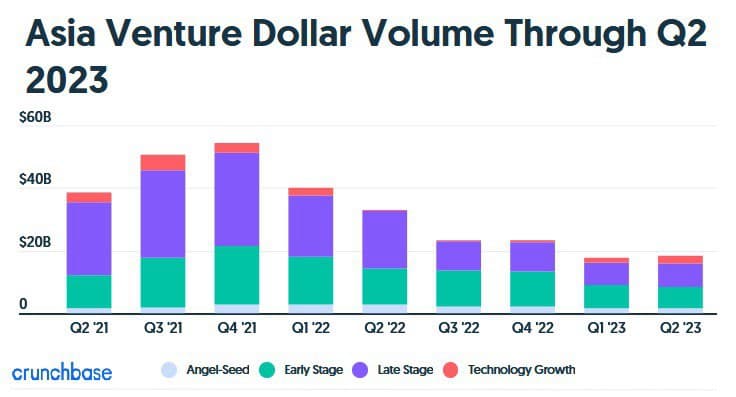 Asia Venture Dollar Volume Through Q2 2023

$60B
$40B
$20B
0

Q2 '21
Q3 '21
Q4 '21
Q1 '22
Q2 '22
Q3 '22
Q4 '22
Q1 '23
Q2 '23

crunchbase

Angel-Seed
Early Stage
Late Stage
Technology Growth